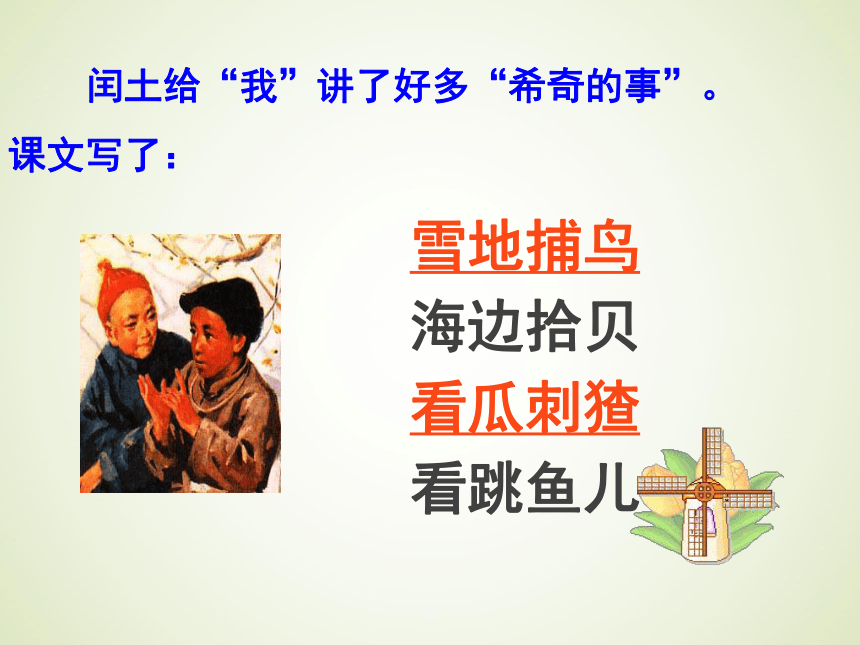 闰土给“我”讲了好多“希奇的事”。
课文写了：

雪地捕鸟
海边拾贝
看瓜刺猹
看跳鱼儿